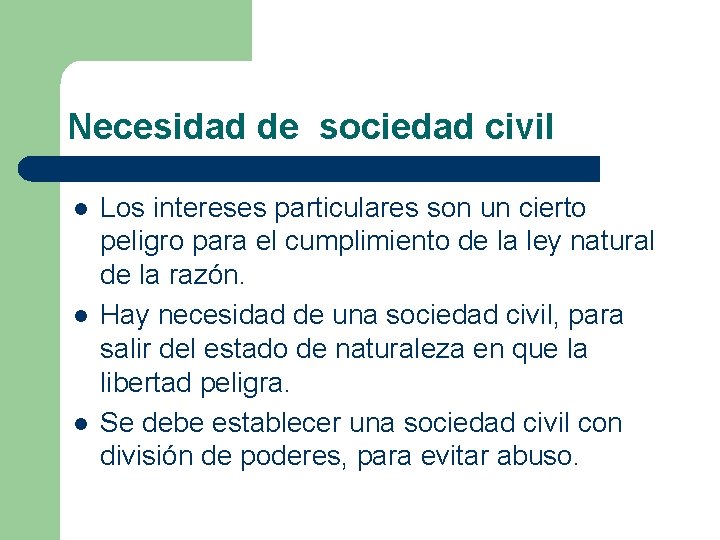 Necesidad de  sociedad civil

- Los intereses particulares son un cierto peligro para el cumplimiento de la ley natural de la razón.
- Hay necesidad de una sociedad civil, para salir del estado de naturaleza en que la libertad peligra.
- Se debe establecer una sociedad civil con división de poderes, para evitar abuso.